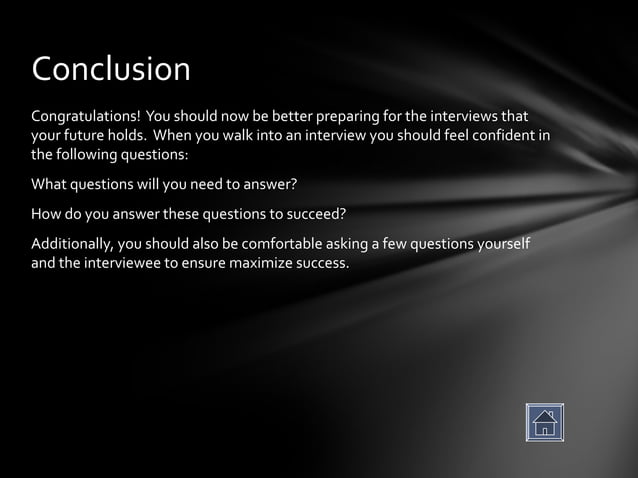 Conclusion

Congratulations!  You should now be better preparing for the interviews that your future holds.  When you walk into an interview you should feel confident in the following questions:

What questions will you need to answer?

How do you answer these questions to succeed?

Additionally, you should also be comfortable asking a few questions yourself and the interviewee to ensure maximize success.